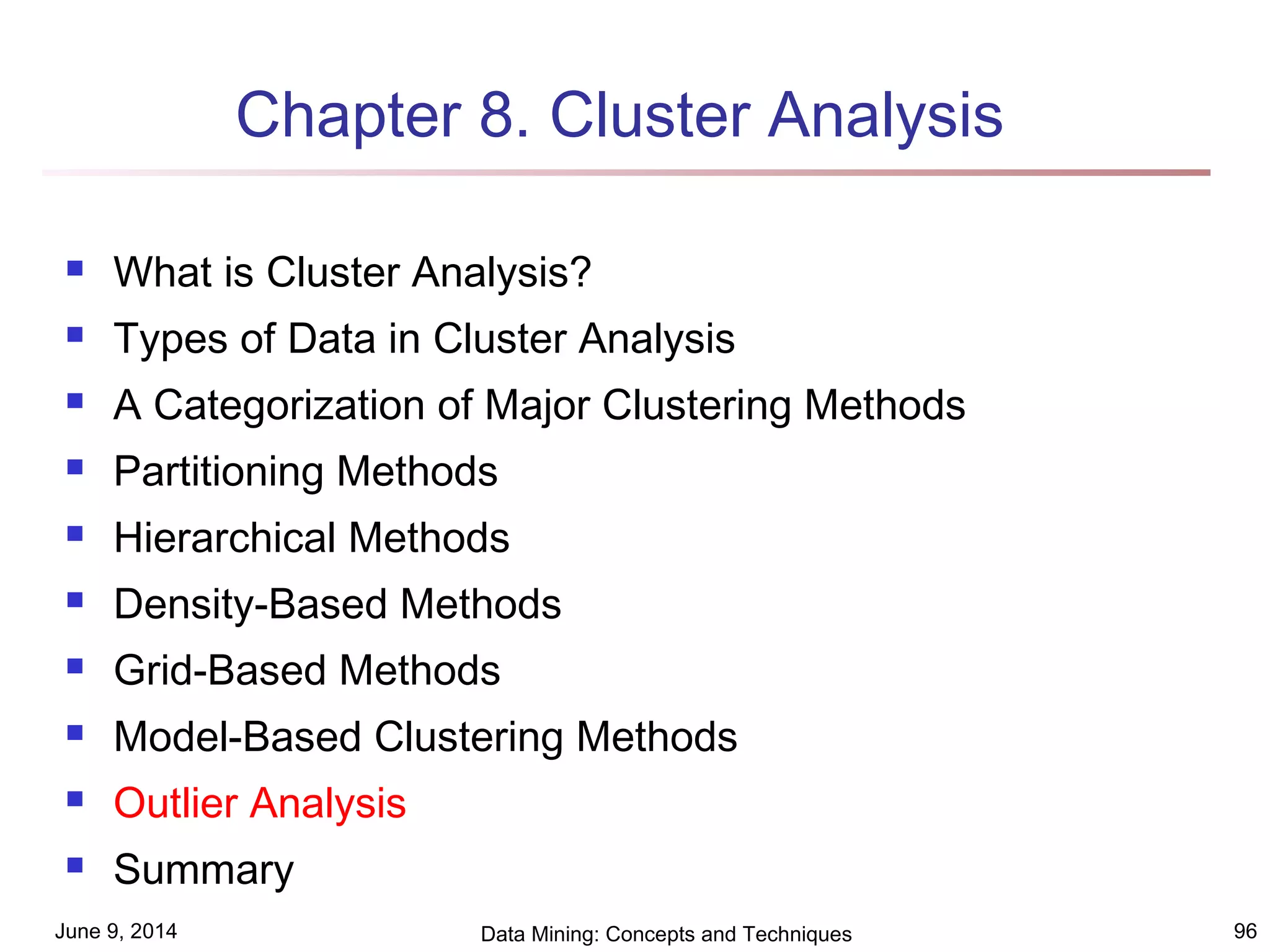 Chapter 8. Cluster Analysis

- What is Cluster Analysis?
- Types of Data in Cluster Analysis
- A Categorization of Major Clustering Methods
- Partitioning Methods
- Hierarchical Methods
- Density-Based Methods
- Grid-Based Methods
- Model-Based Clustering Methods
- Outlier Analysis
- Summary

June 9, 2014

Data Mining: Concepts and Techniques

96